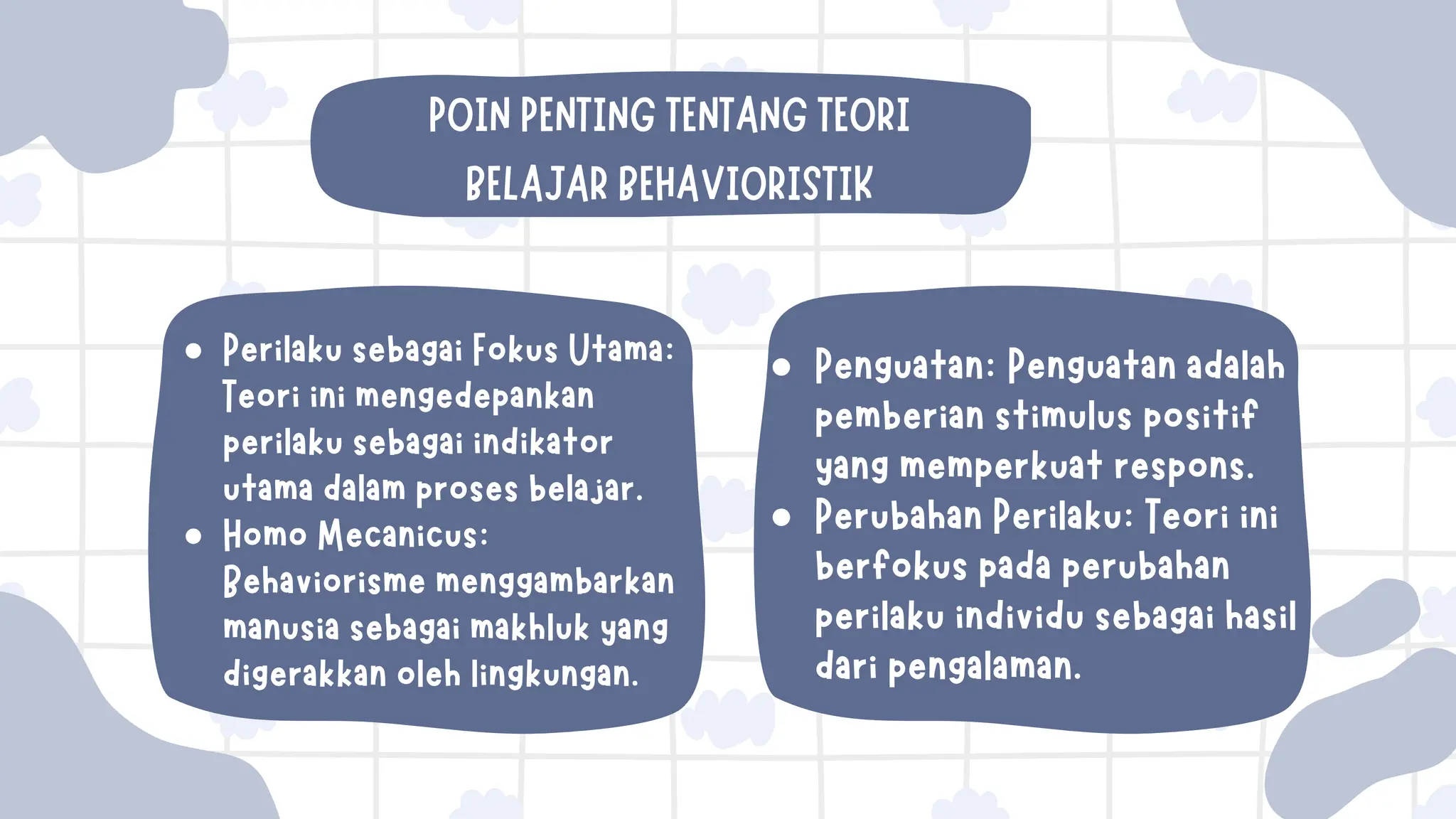 POIN PENTING TENTANG TEORI BELAJAR BEHAVIORISTIK

- Perilaku sebagai Fokus Utama: Teori ini mengedepankan perilaku sebagai indikator utama dalam proses belajar.
- Homo Mecanicus: Behaviorisme menggambarkan manusia sebagai makhluk yang digerakkan oleh lingkungan.

- Penguatan: Penguatan adalah pemberian stimulus positif yang memperkuat respons.
- Perubahan Perilaku: Teori ini berfokus pada perubahan perilaku individu sebagai hasil dari pengalaman.